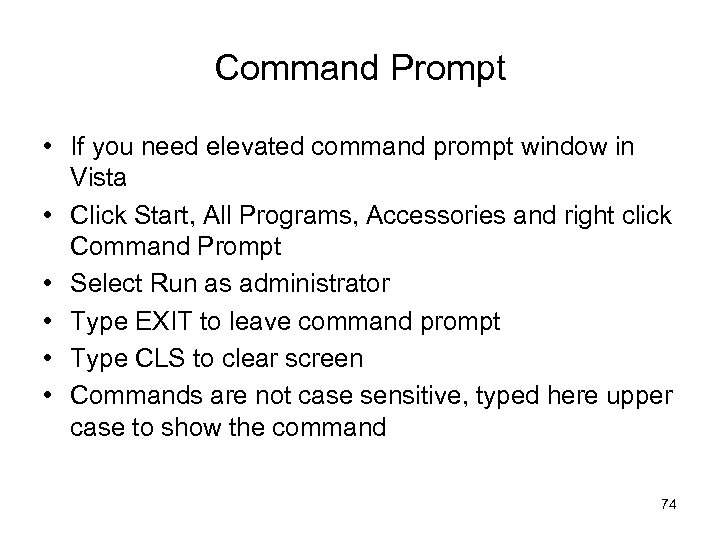 Command Prompt

• If you need elevated command prompt window in Vista
• Click Start, All Programs, Accessories and right click Command Prompt
• Select Run as administrator
• Type EXIT to leave command prompt
• Type CLS to clear screen
• Commands are not case sensitive, typed here upper case to show the command

74